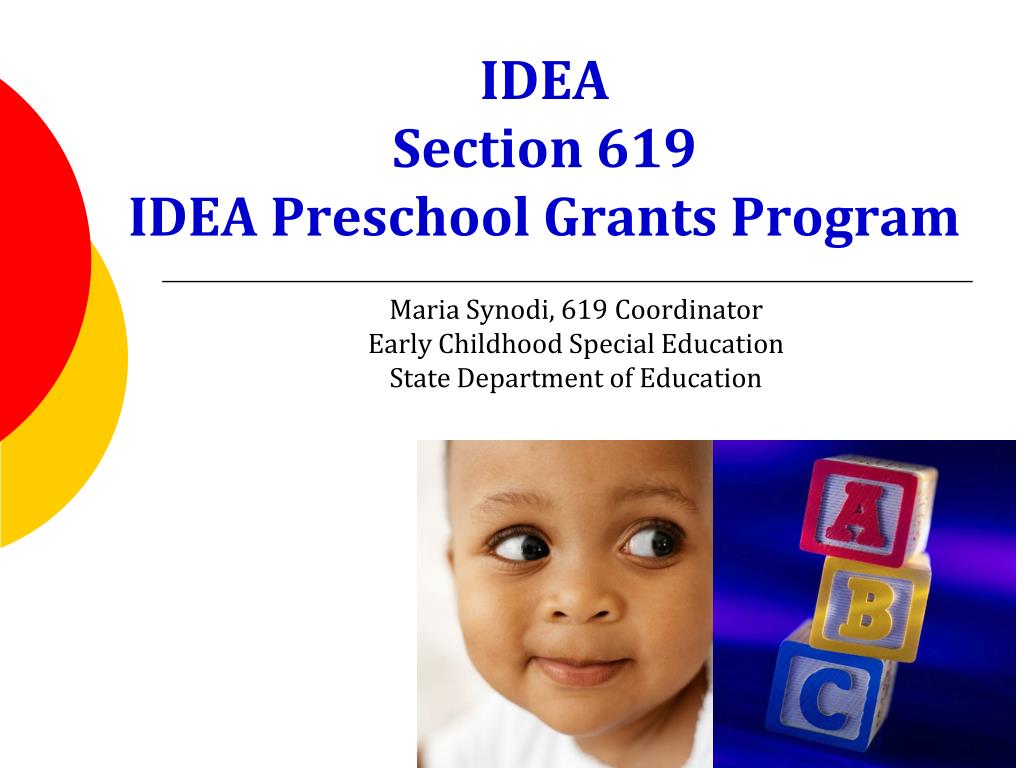 IDEA
Section 619
IDEA Preschool Grants Program

Maria Synodi, 619 Coordinator
Early Childhood Special Education
State Department of Education

A
B
C